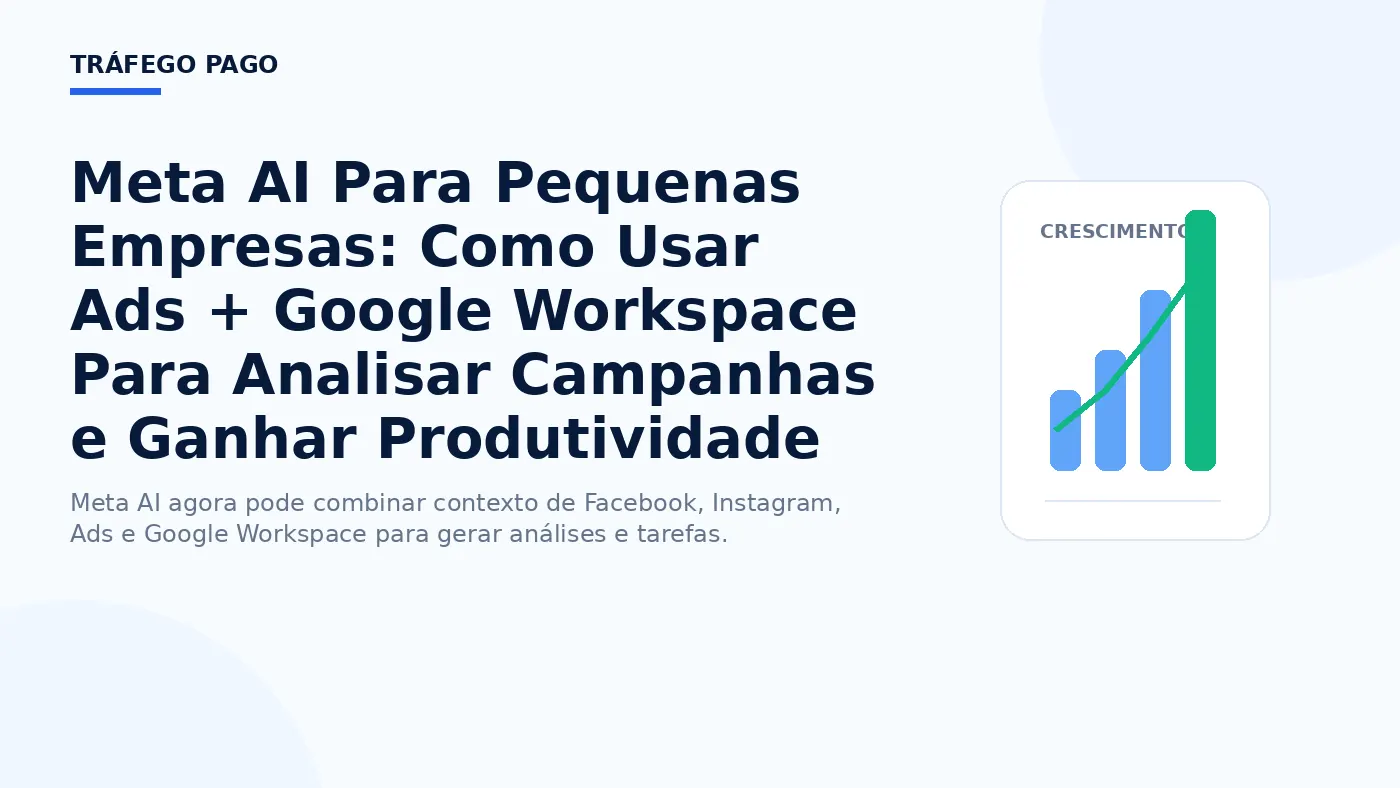 TRÁFEGO PAGO

Meta AI Para Pequenas Empresas: Como Usar Ads + Google Workspace Para Analisar Campanhas e Ganhar Produtividade

Meta AI agora pode combinar contexto de Facebook, Instagram, Ads e Google Workspace para gerar análises e tarefas.

CRESCIMENTO